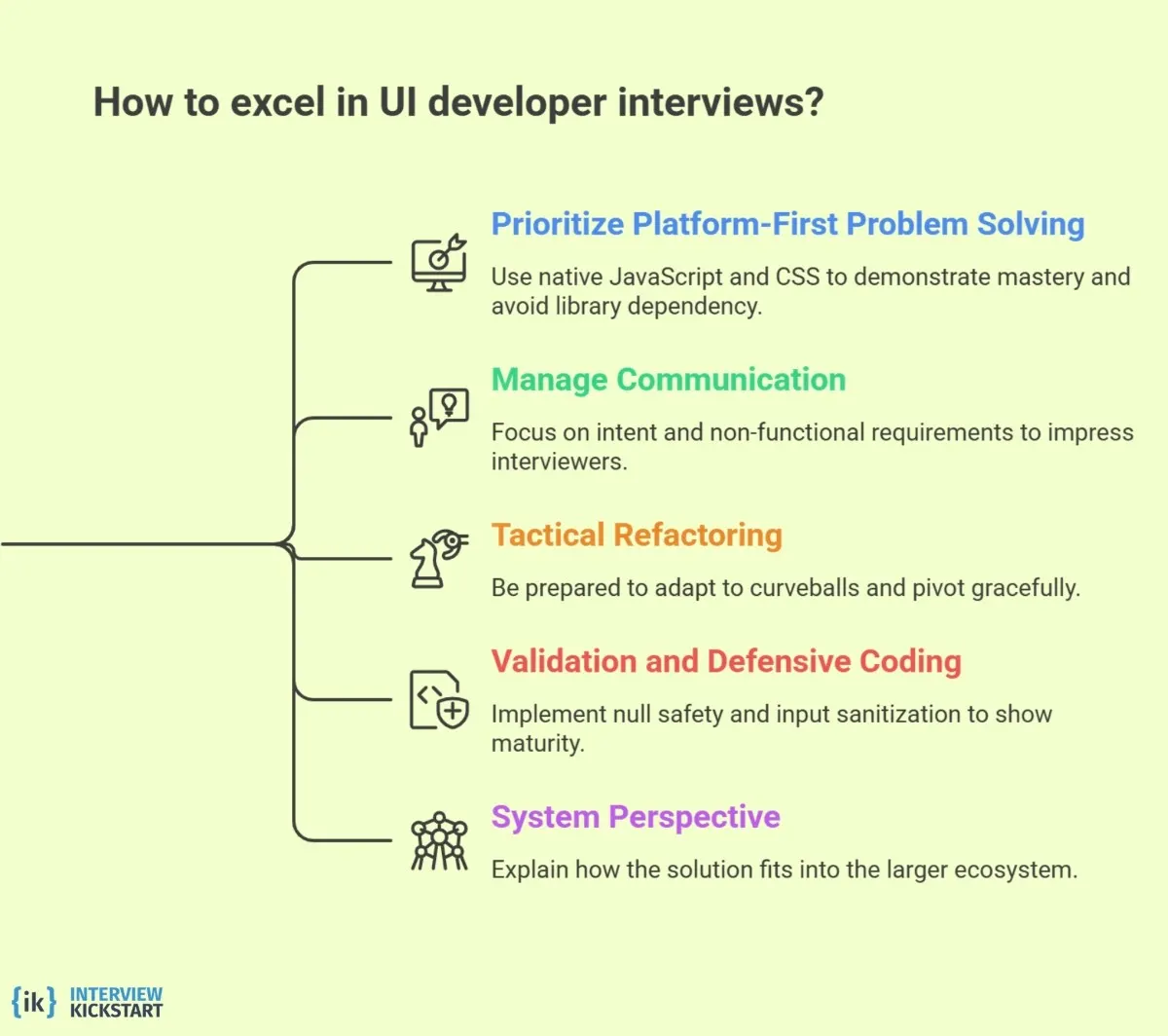 How to excel in UI developer interviews?

Prioritize Platform-First Problem Solving

Use native JavaScript and CSS to demonstrate mastery and avoid library dependency.

Manage Communication

Focus on intent and non-functional requirements to impress interviewers.

Tactical Refactoring

Be prepared to adapt to curveballs and pivot gracefully.

Validation and Defensive Coding

Implement null safety and input sanitization to show maturity.

System Perspective

Explain how the solution fits into the larger ecosystem.

{ik} INTERVIEW KICKSTART